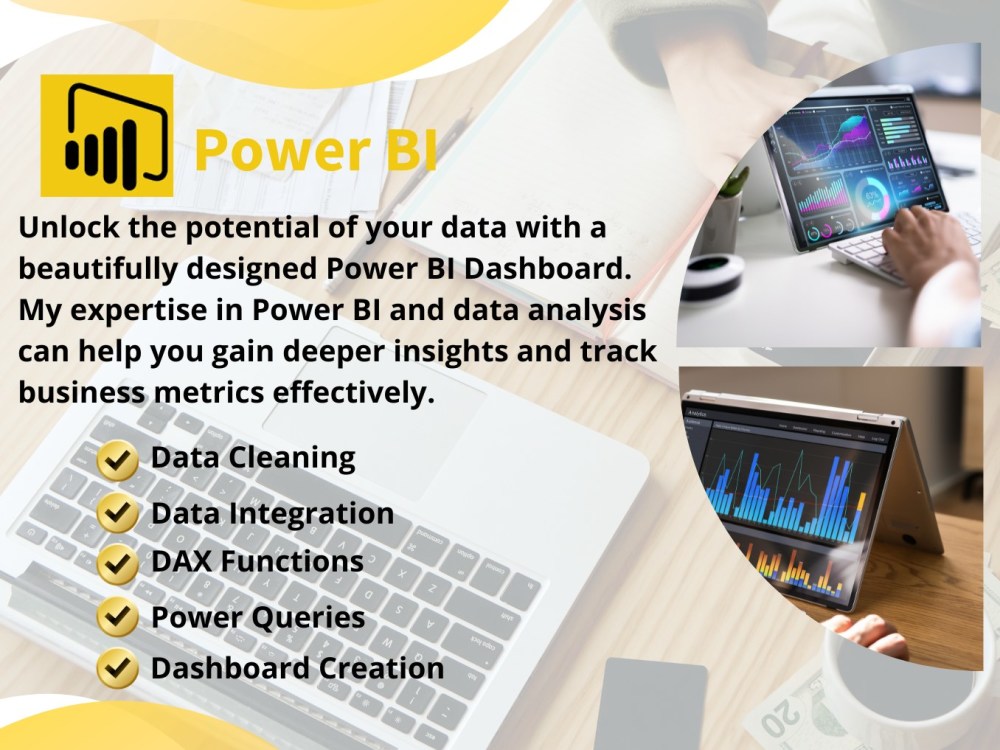 Power BI

Unlock the potential of your data with a beautifully designed Power BI Dashboard. My expertise in Power BI and data analysis can help you gain deeper insights and track business metrics effectively.

Data Cleaning
Data Integration
DAX Functions
Power Queries
Dashboard Creation